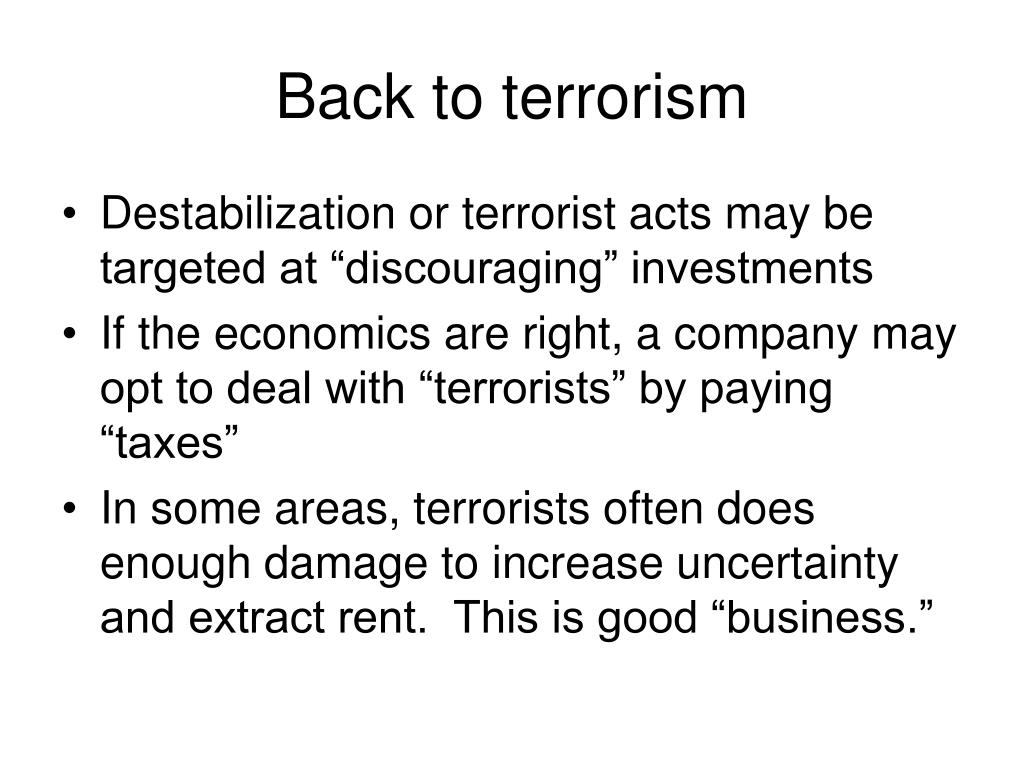 Back to terrorism

• Destabilization or terrorist acts may be targeted at “discouraging” investments
• If the economics are right, a company may opt to deal with “terrorists” by paying “taxes”
• In some areas, terrorists often does enough damage to increase uncertainty and extract rent. This is good “business.”